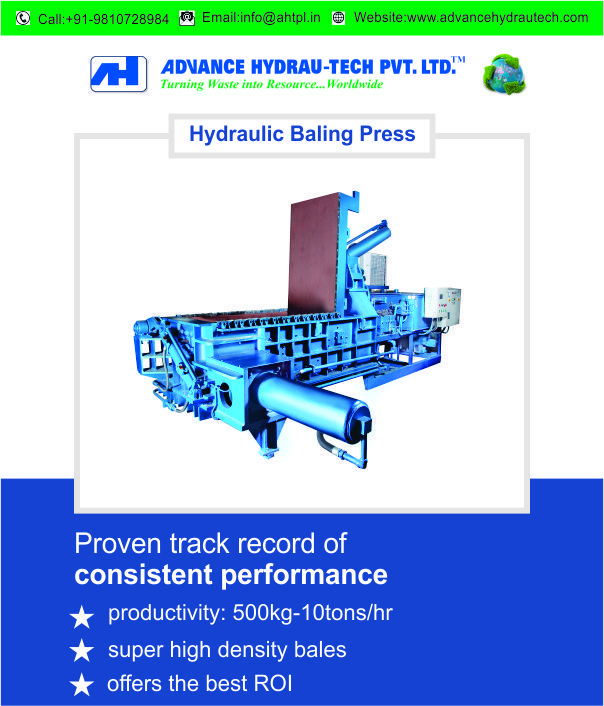 Call:+91-9810728984 Email:info@ahtpl.in Website:www.advancehydrautech.com

AH ADVANCE HYDRAU-TECH PVT. LTD.™
Turning Waste into Resource...Worldwide

Hydraulic Baling Press

Proven track record of
consistent performance

★ productivity: 500kg-10tons/hr
★ super high density bales
★ offers the best ROI